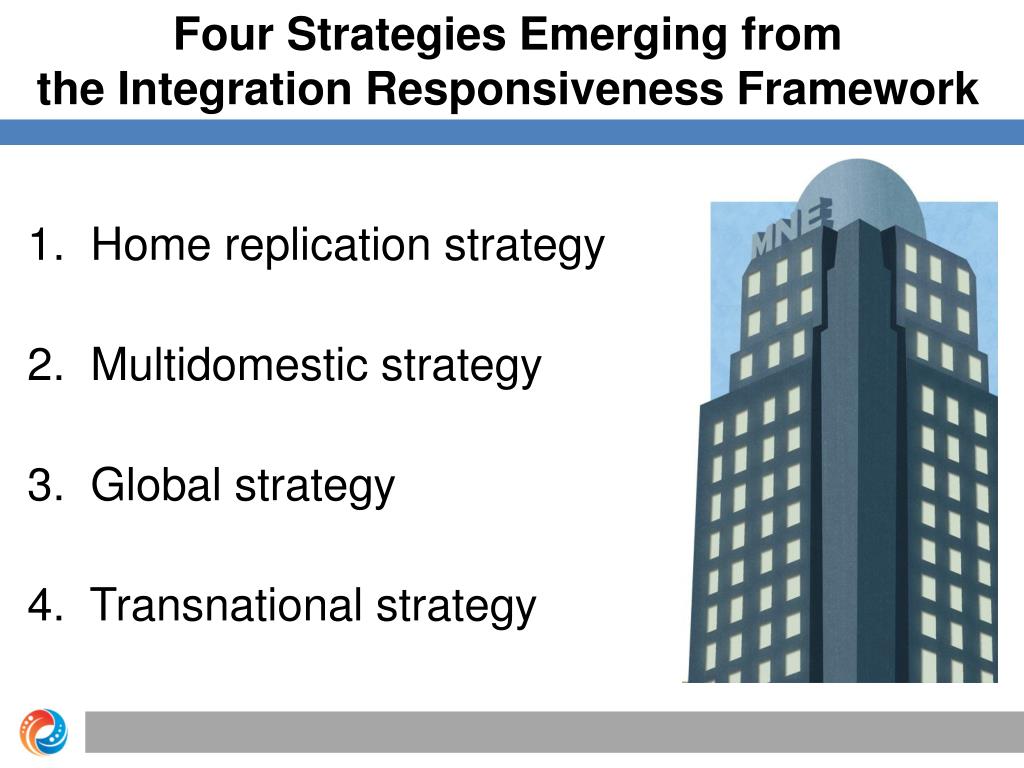 Four Strategies Emerging from the Integration Responsiveness Framework

1. Home replication strategy

2. Multidomestic strategy

3. Global strategy

4. Transnational strategy

MNE